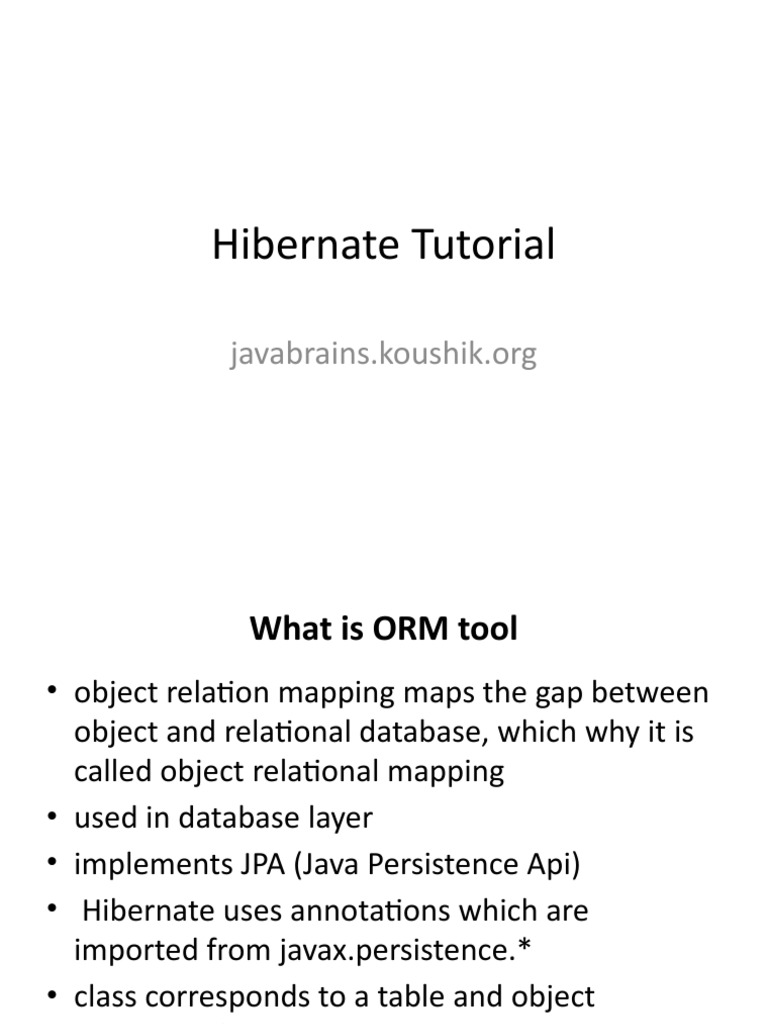 Hibernate Tutorial

javabrains.koushik.org

What is ORM tool

• object relation mapping maps the gap between object and relational database, which why it is called object relational mapping
• used in database layer
• implements JPA (Java Persistence Api)
• Hibernate uses annotations which are imported from javax.persistence.*
• class corresponds to a table and object